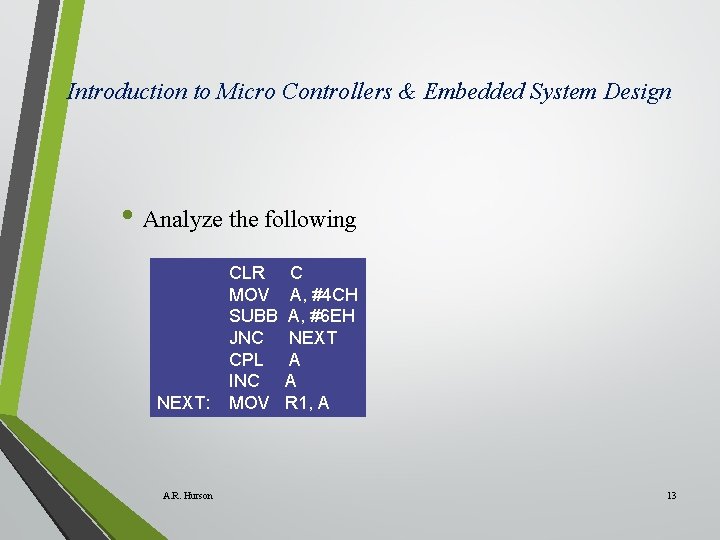 Introduction to Micro Controllers & Embedded System Design

• Analyze the following

CLR C
MOV A, #4CH
SUBB A, #6EH
JNC NEXT
CPL A
INC A
NEXT: MOV R1, A

A.R. Hurson

13